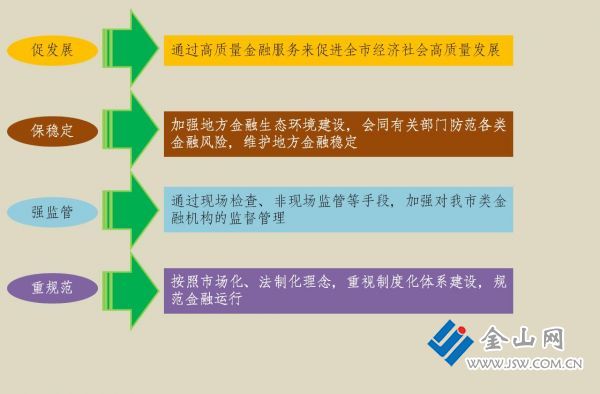 促发展

通过高质量金融服务来促进全市经济社会高质量发展

保稳定

加强地方金融生态环境建设，会同有关部门防范各类金融风险，维护地方金融稳定

强监管

通过现场检查、非现场监管等手段，加强对我市类金融机构的监督管理

重规范

按照市场化、法制化理念，重视制度化体系建设，规范金融运行

金山网
WWW.JSW.COM.CN